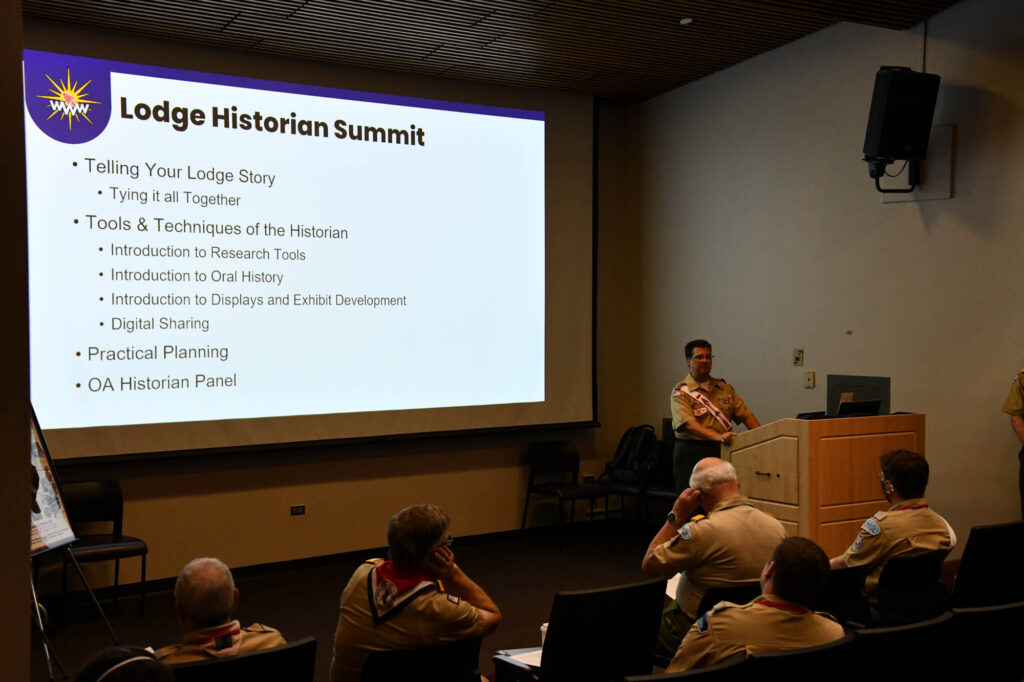 WWW

Lodge Historian Summit

• Telling Your Lodge Story
  • Tying it all Together
• Tools & Techniques of the Historian
  • Introduction to Research Tools
  • Introduction to Oral History
  • Introduction to Displays and Exhibit Development
  • Digital Sharing
• Practical Planning
• OA Historian Panel